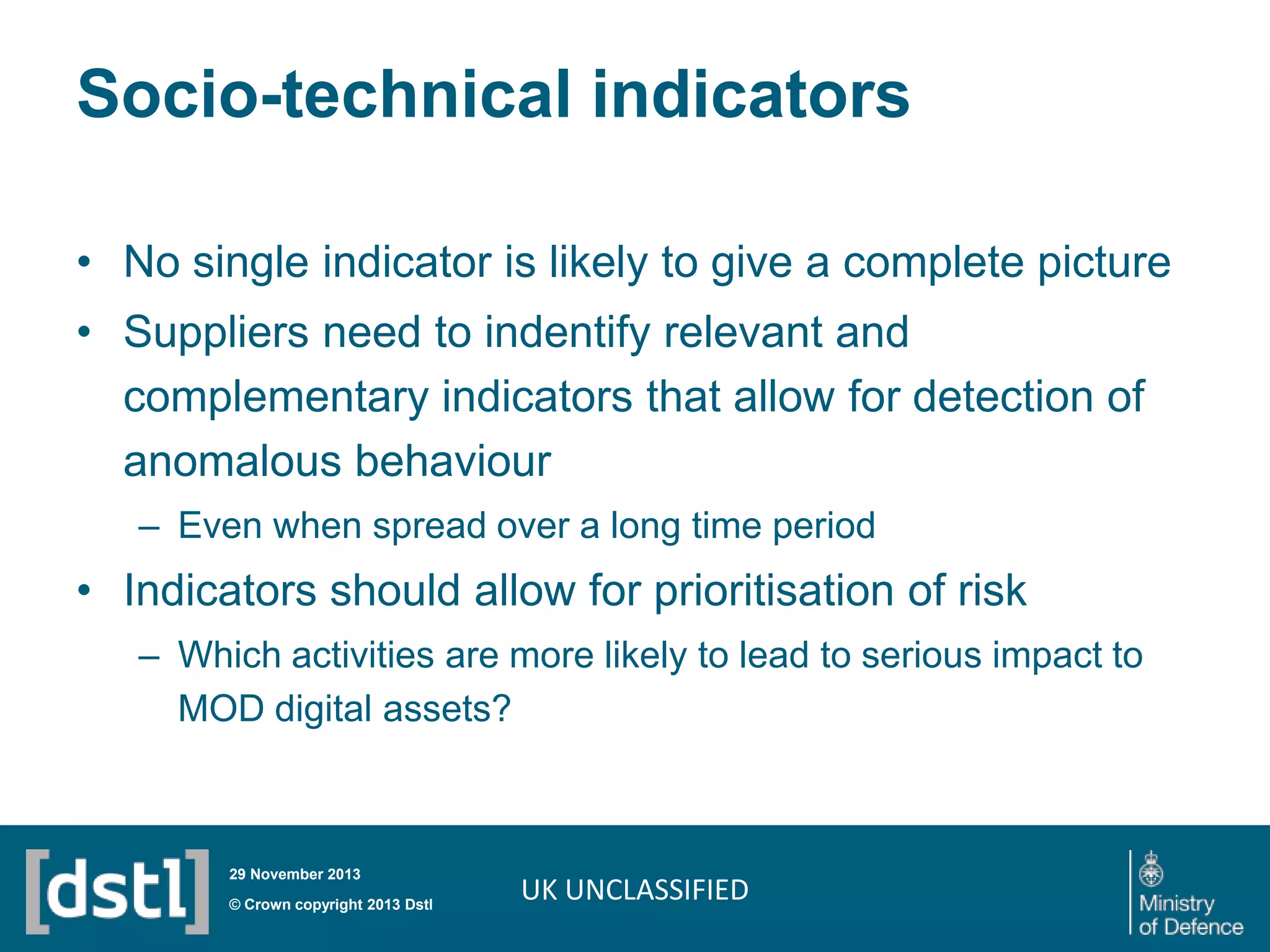 Socio-technical indicators

• No single indicator is likely to give a complete picture

• Suppliers need to indentify relevant and complementary indicators that allow for detection of anomalous behaviour

– Even when spread over a long time period

• Indicators should allow for prioritisation of risk

– Which activities are more likely to lead to serious impact to MOD digital assets?

[dstl]

29 November 2013

© Crown copyright 2013 Dstl

UK UNCLASSIFIED

Ministry of Defence